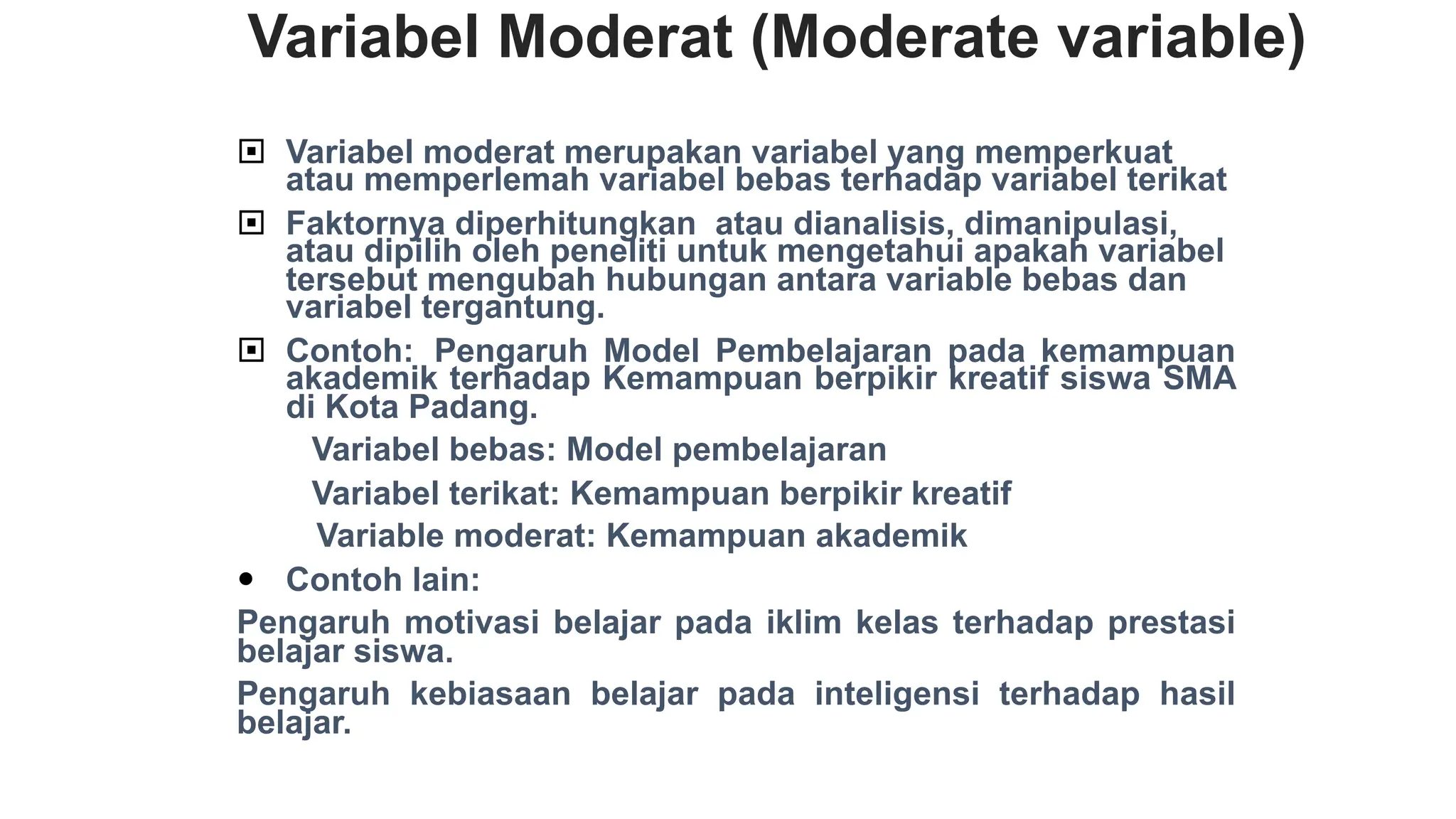 Variabel Moderat (Moderate variable)

▣ Variabel moderat merupakan variabel yang memperkuat atau memperlemah variabel bebas terhadap variabel terikat

▣ Faktornya diperhitungkan atau dianalisis, dimanipulasi, atau dipilih oleh peneliti untuk mengetahui apakah variabel tersebut mengubah hubungan antara variable bebas dan variabel tergantung.

▣ Contoh: Pengaruh Model Pembelajaran pada kemampuan akademik terhadap Kemampuan berpikir kreatif siswa SMA di Kota Padang.

Variabel bebas: Model pembelajaran

Variabel terikat: Kemampuan berpikir kreatif

Variable moderat: Kemampuan akademik

• Contoh lain:

Pengaruh motivasi belajar pada iklim kelas terhadap prestasi belajar siswa.

Pengaruh kebiasaan belajar pada inteligensi terhadap hasil belajar.